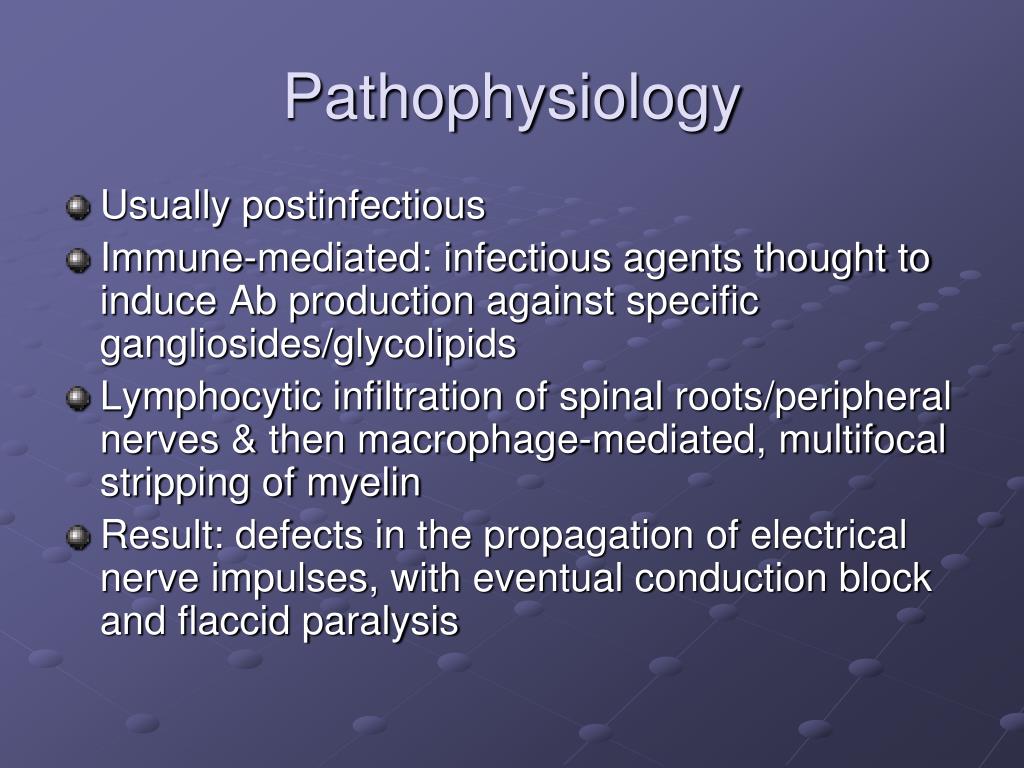 Pathophysiology

Usually postinfectious

Immune-mediated: infectious agents thought to induce Ab production against specific gangliosides/glycolipids

Lymphocytic infiltration of spinal roots/peripheral nerves & then macrophage-mediated, multifocal stripping of myelin

Result: defects in the propagation of electrical nerve impulses, with eventual conduction block and flaccid paralysis